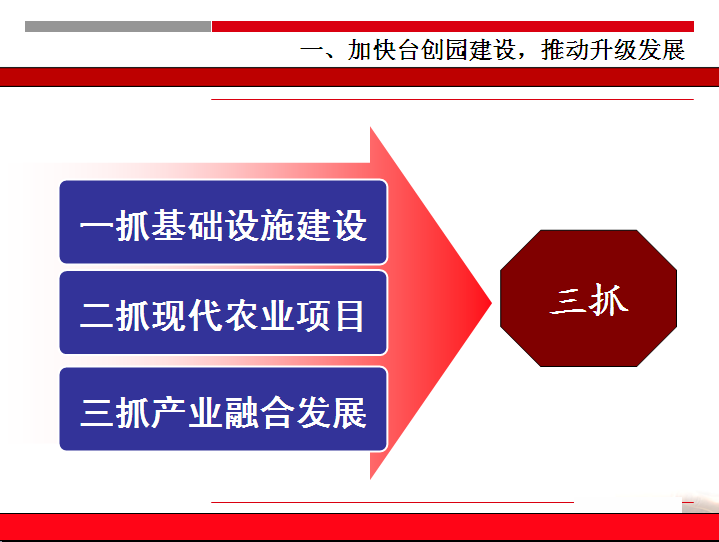 一、加快台创园建设，推动升级发展

一抓基础设施建设

二抓现代农业项目

三抓产业融合发展

三抓